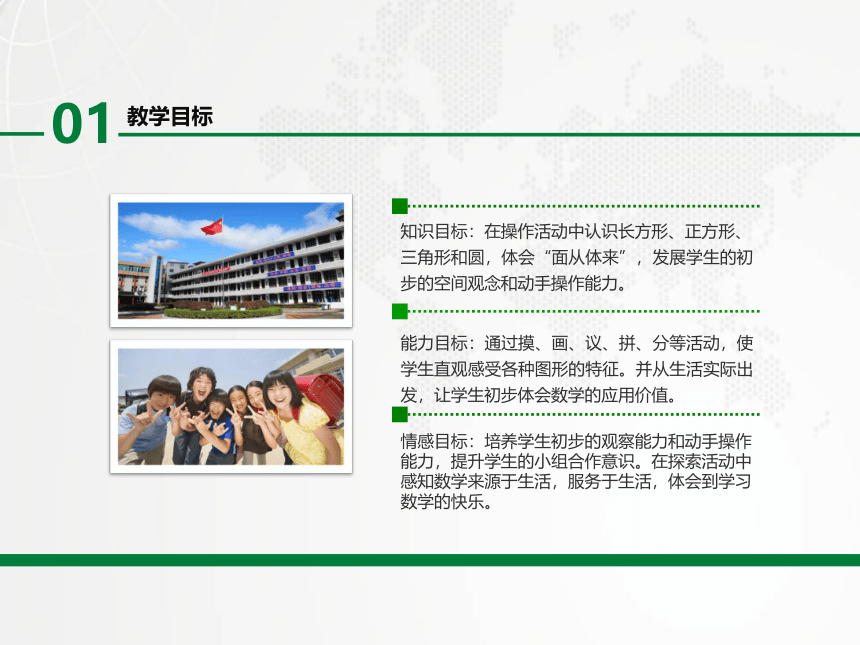 01 教学目标

知识目标：在操作活动中认识长方形、正方形、三角形和圆，体会“面从体来”，发展学生的初步的空间观念和动手操作能力。

能力目标：通过摸、画、议、拼、分等活动，使学生直观感受各种图形的特征。并从生活实际出发，让学生初步体会数学的应用价值。

情感目标：培养学生初步的观察能力和动手操作能力，提升学生的小组合作意识。在探索活动中感知数学来源于生活，服务于生活，体会到学习数学的快乐。